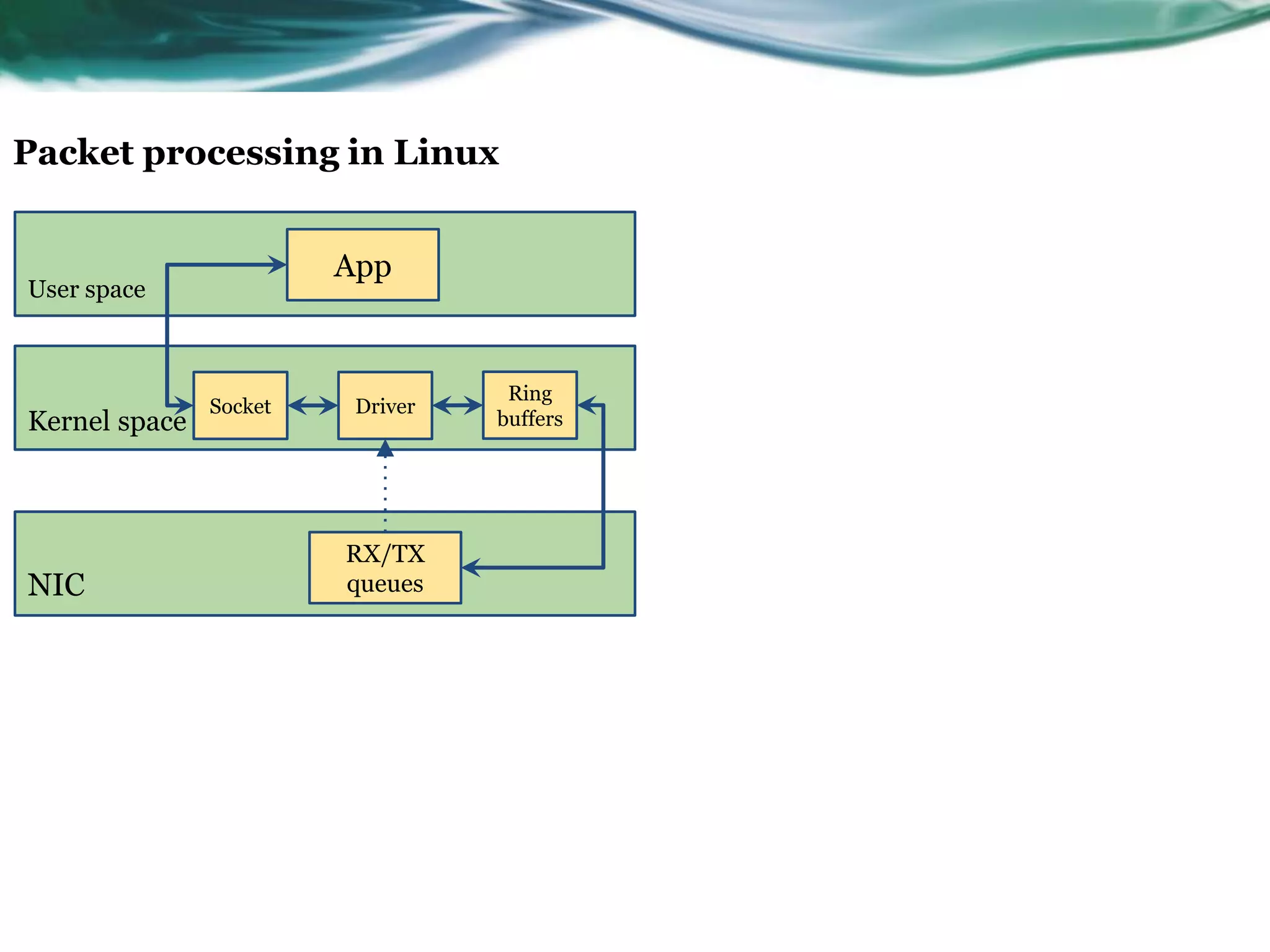 Packet processing in Linux

User space

App

Kernel space

Socket

Driver

Ring buffers

NIC

RX/TX queues